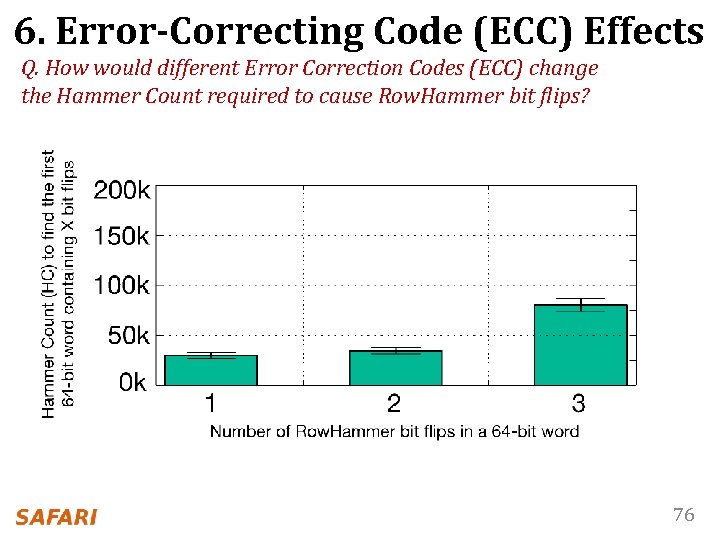 6. Error-Correcting Code (ECC) Effects

Q. How would different Error Correction Codes (ECC) change the Hammer Count required to cause RowHammer bit flips?

Hammer Count (HC) to find the first 64-bit word containing X bit flips

200k
150k
100k
50k
0k

1
2
3

Number of RowHammer bit flips in a 64-bit word

SAFARI

76